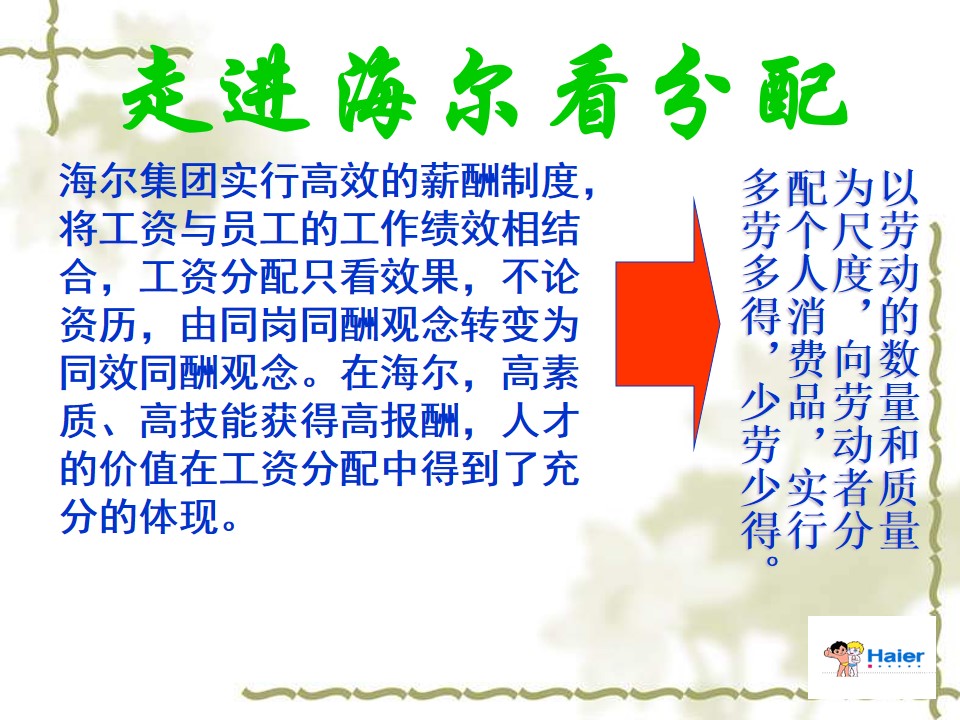 走进海尔看分配

海尔集团实行高效的薪酬制度，将工资与员工的工作绩效相结合，工资分配只看效果，不论资历，由同岗同酬观念转变为同效同酬观念。在海尔，高素质、高技能获得高报酬，人才的价值在工资分配中得到了充分的体现。

以劳动的数量和质量为尺度，向劳动者分配个人消费品，实行多劳多得，少劳少得。

Haier